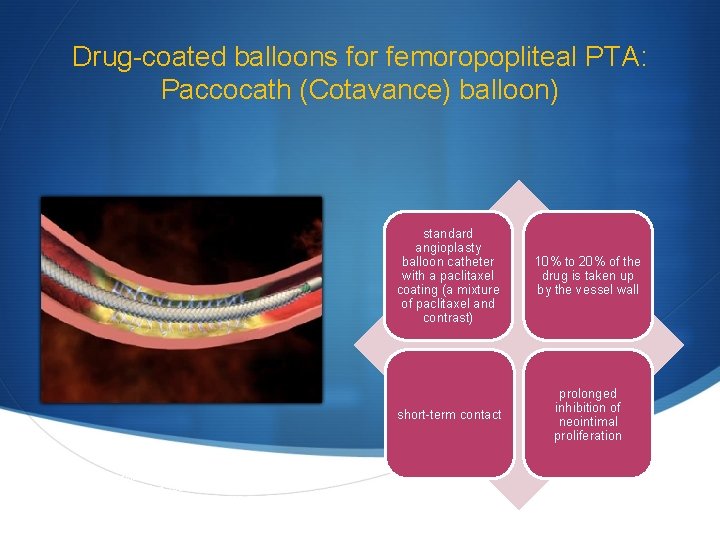 Drug-coated balloons for femoropopliteal PTA: Paccocath (Cotavance) balloon)

standard angioplasty balloon catheter with a paclitaxel coating (a mixture of paclitaxel and contrast)

10% to 20% of the drug is taken up by the vessel wall

short-term contact

prolonged inhibition of neointimal proliferation